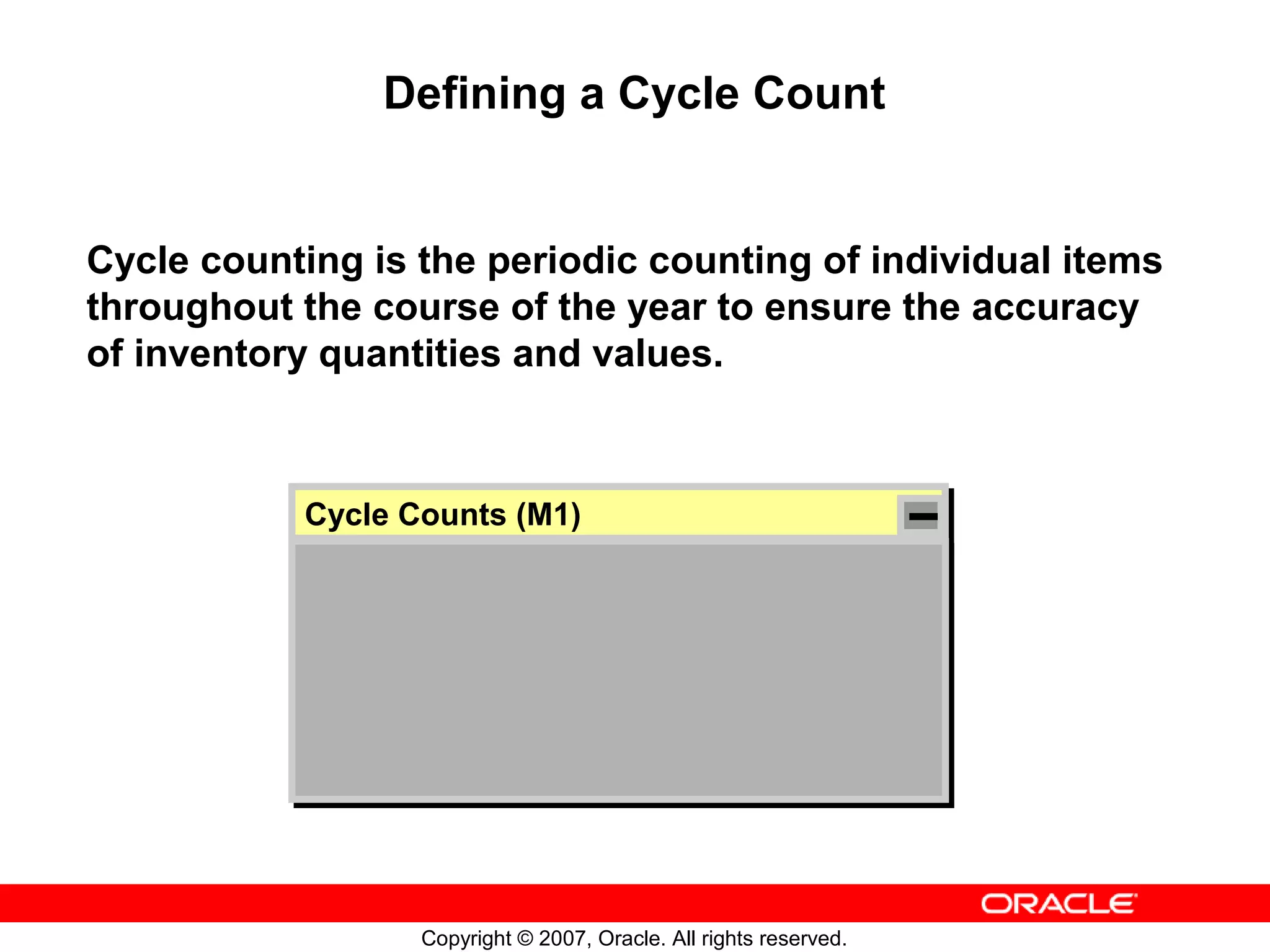 Defining a Cycle Count

Cycle counting is the periodic counting of individual items throughout the course of the year to ensure the accuracy of inventory quantities and values.

Cycle Counts (M1)

ORACLE

Copyright © 2007, Oracle. All rights reserved.